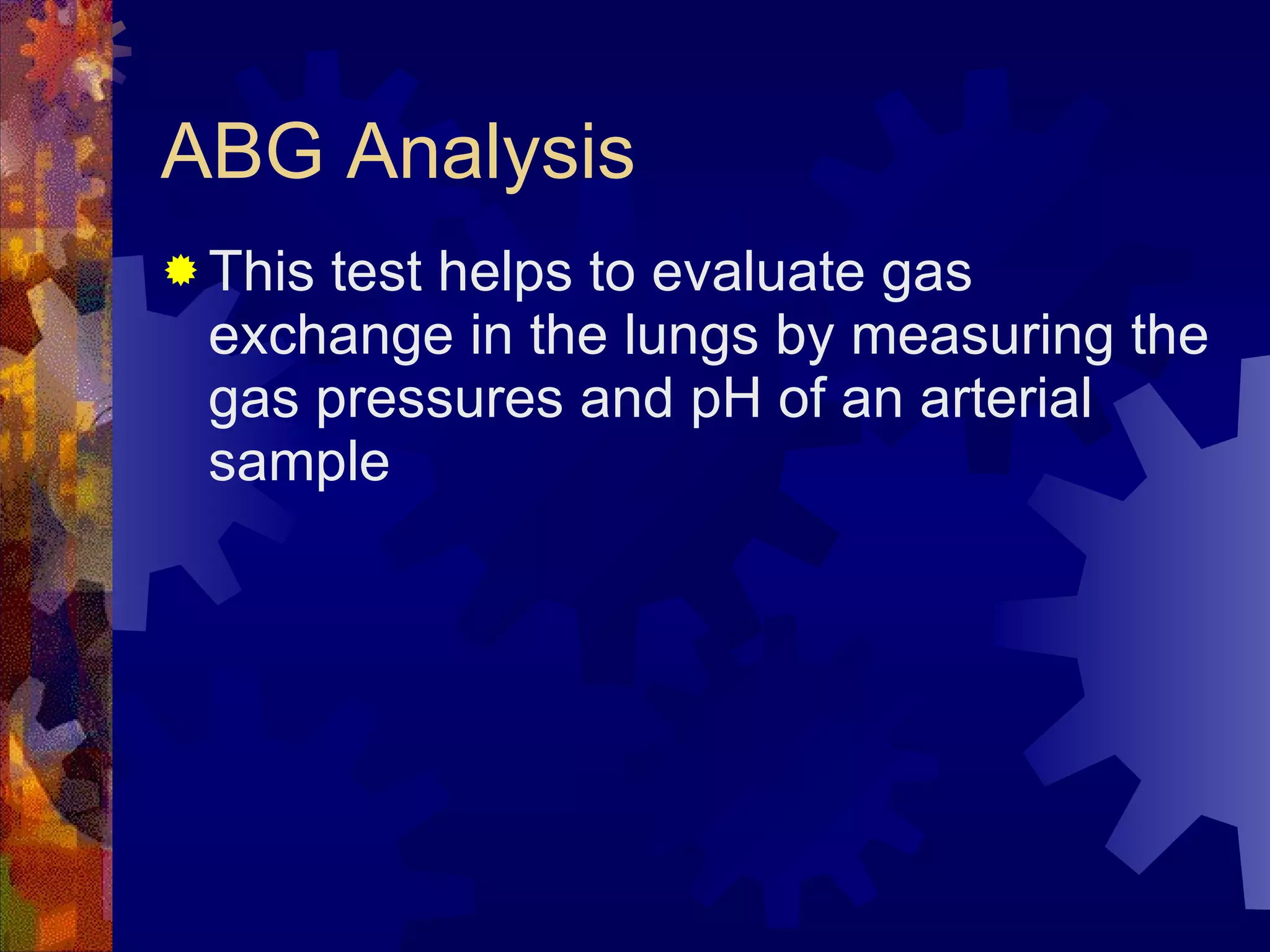 ABG Analysis

This test helps to evaluate gas exchange in the lungs by measuring the gas pressures and pH of an arterial sample